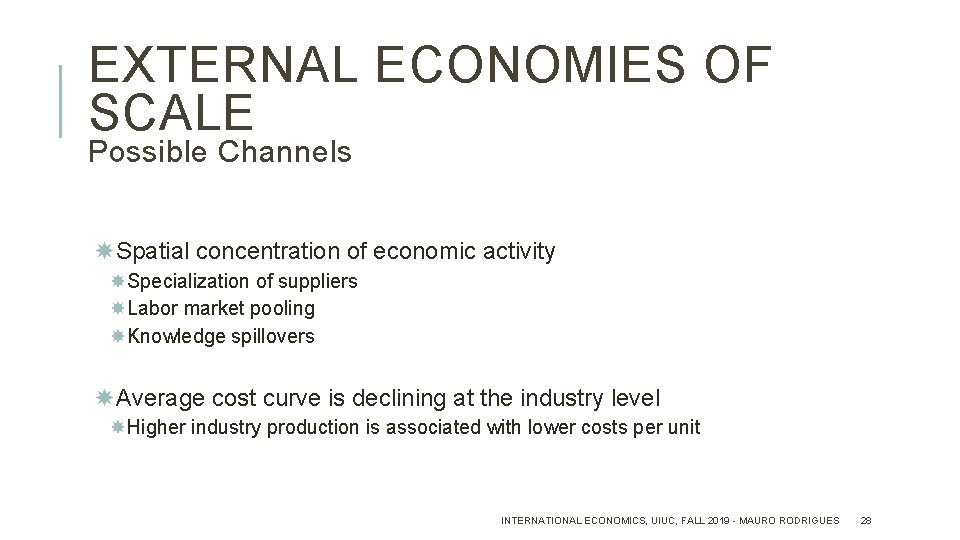 EXTERNAL ECONOMIES OF SCALE
Possible Channels

Spatial concentration of economic activity
Specialization of suppliers
Labor market pooling
Knowledge spillovers

Average cost curve is declining at the industry level
Higher industry production is associated with lower costs per unit

INTERNATIONAL ECONOMICS, UIUC, FALL 2019 - MAURO RODRIGUES 28